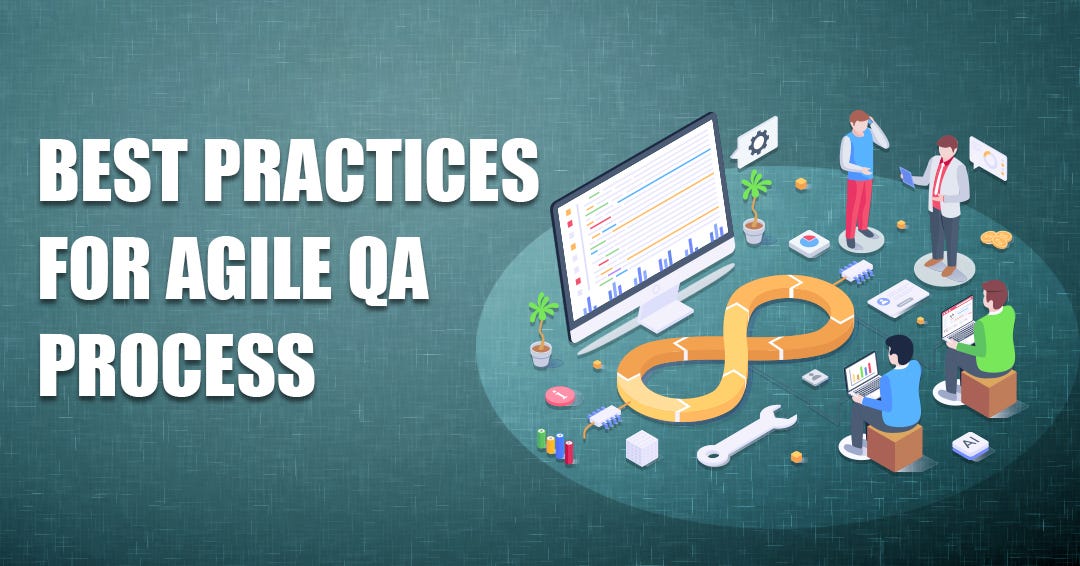 BEST PRACTICES FOR AGILE QA PROCESS

AI